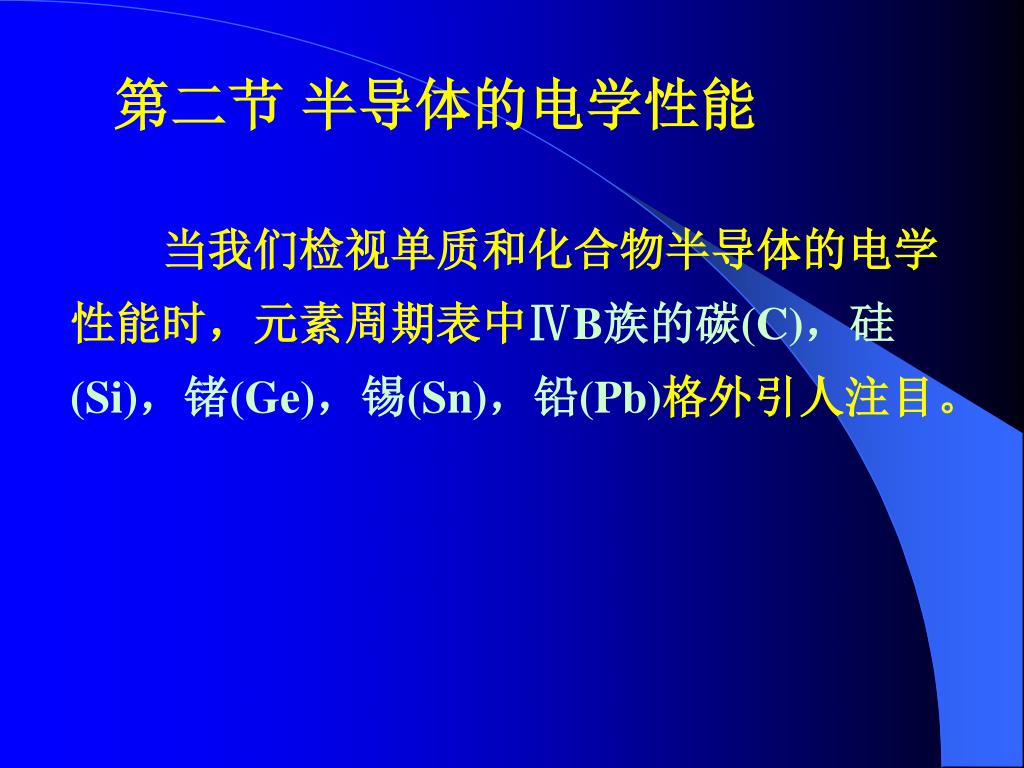 第二节 半导体的电学性能

当我们检视单质和化合物半导体的电学性能时，元素周期表中ⅣB族的碳(C)，硅(Si)，锗(Ge)，锡(Sn)，铅(Pb)格外引人注目。